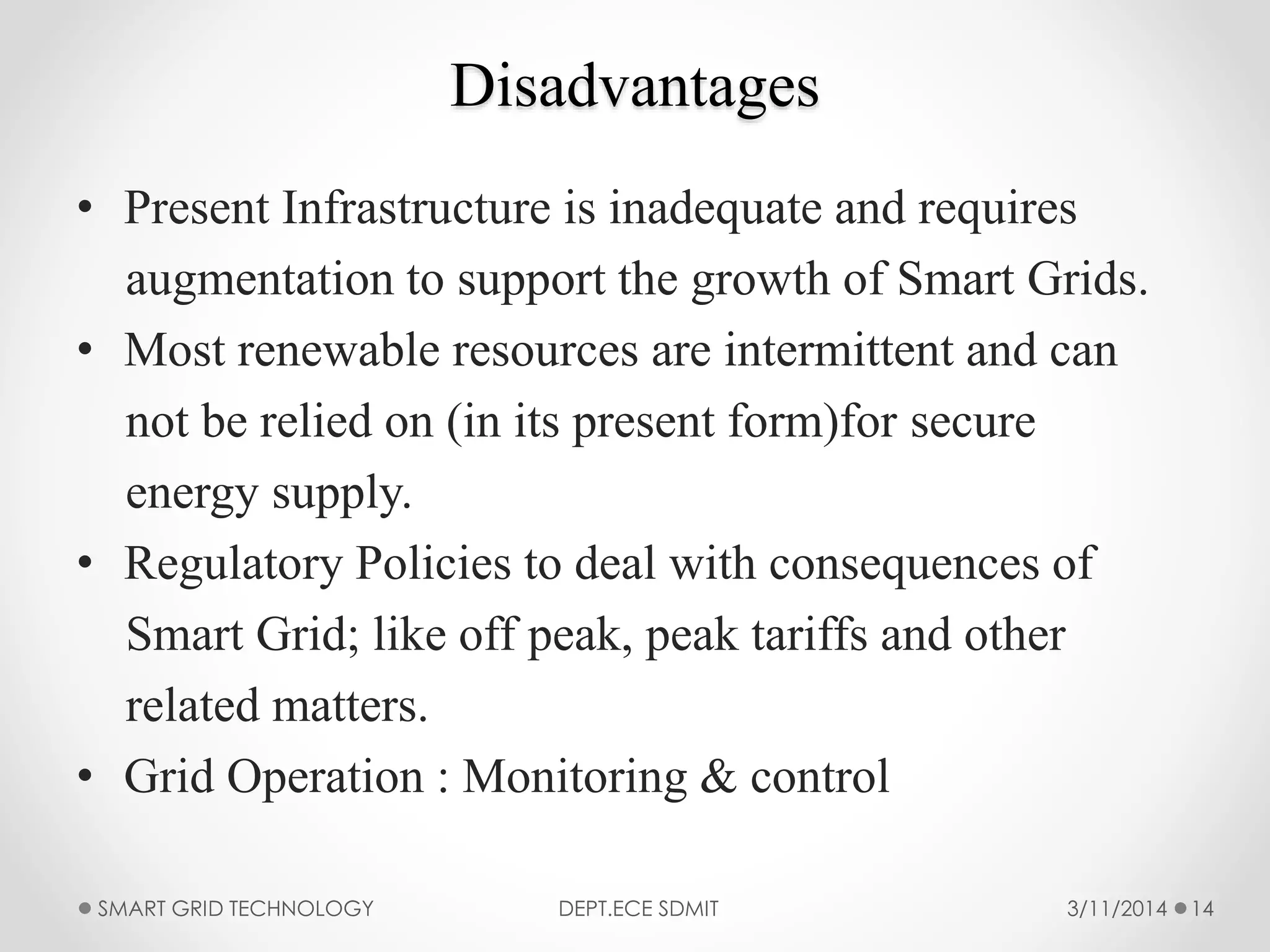 Disadvantages

• Present Infrastructure is inadequate and requires augmentation to support the growth of Smart Grids.
• Most renewable resources are intermittent and can not be relied on (in its present form)for secure energy supply.
• Regulatory Policies to deal with consequences of Smart Grid; like off peak, peak tariffs and other related matters.
• Grid Operation : Monitoring & control

SMART GRID TECHNOLOGY DEPT.ECE SDMIT 3/11/2014 14